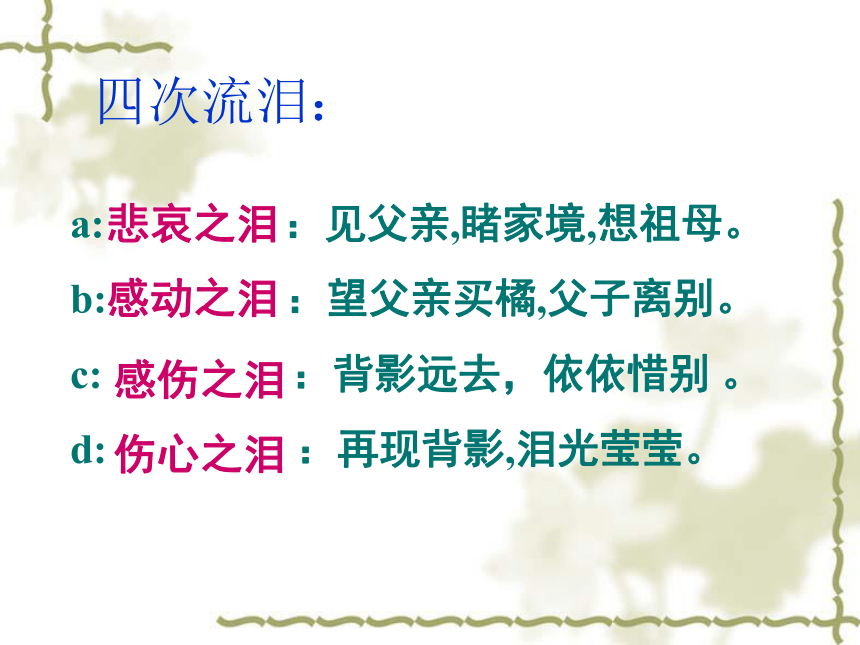 四次流泪：

a:悲哀之泪：见父亲,睹家境,想祖母。

b:感动之泪：望父亲买橘,父子离别。

c: 感伤之泪：背影远去，依依惜别 。

d: 伤心之泪：再现背影,泪光莹莹。